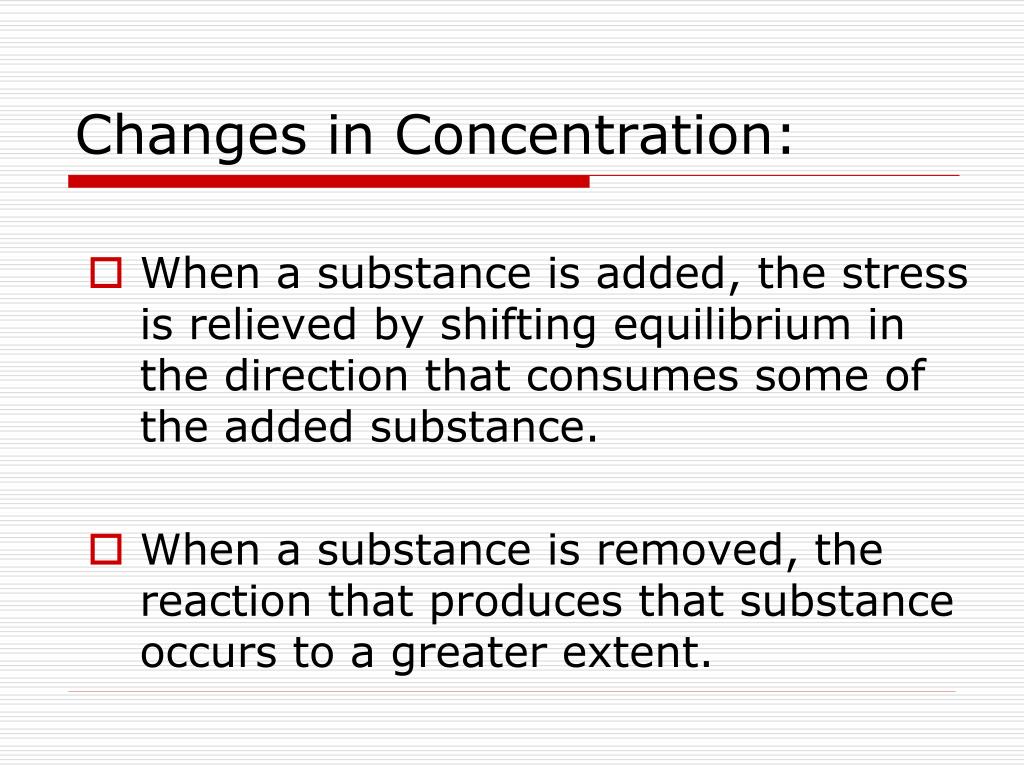 Changes in Concentration:

When a substance is added, the stress is relieved by shifting equilibrium in the direction that consumes some of the added substance.

When a substance is removed, the reaction that produces that substance occurs to a greater extent.